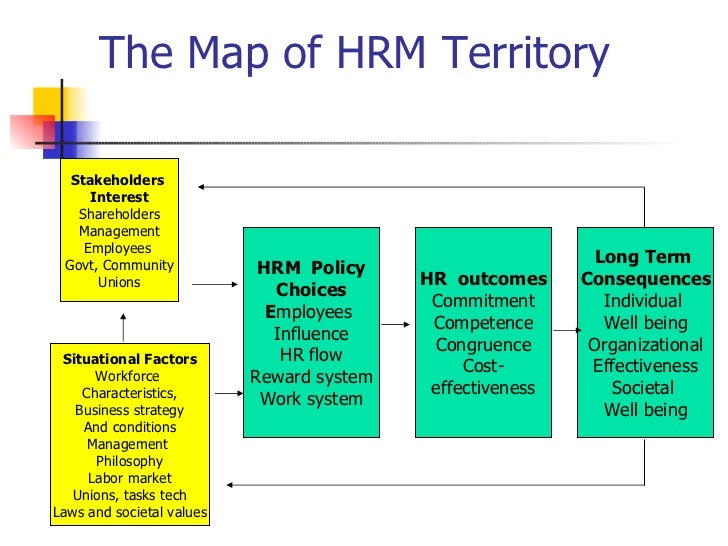 The Map of HRM Territory

Stakeholders Interest
Shareholders
Management
Employees
Govt, Community
Unions

Situational Factors
Workforce Characteristics,
Business strategy
And conditions
Management Philosophy
Labor market
Unions, tasks tech
Laws and societal values

HRM Policy Choices
Employees Influence
HR flow
Reward system
Work system

HR outcomes
Commitment
Competence
Congruence
Cost-effectiveness

Long Term Consequences
Individual Well being
Organizational Effectiveness
Societal Well being